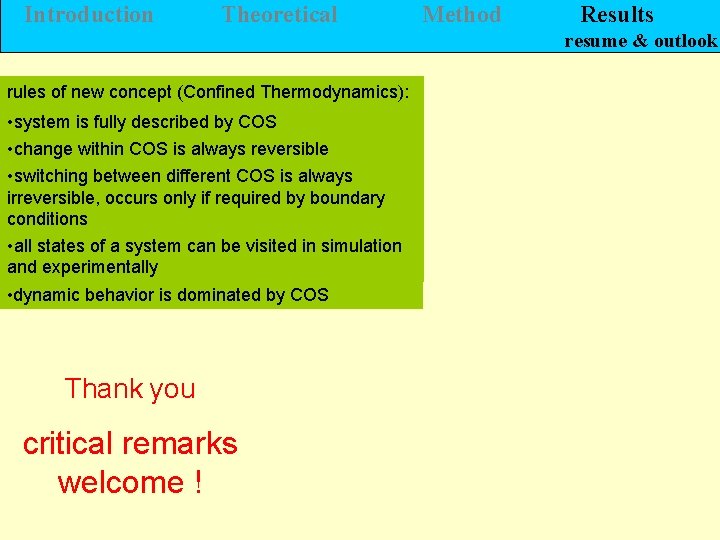 Introduction Theoretical Method Results
resume & outlook

rules of new concept (Confined Thermodynamics):

•system is fully described by COS

•change within COS is always reversible

•switching between different COS is always irreversible, occurs only if required by boundary conditions

•all states of a system can be visited in simulation and experimentally

•dynamic behavior is dominated by COS

Thank you

critical remarks welcome !